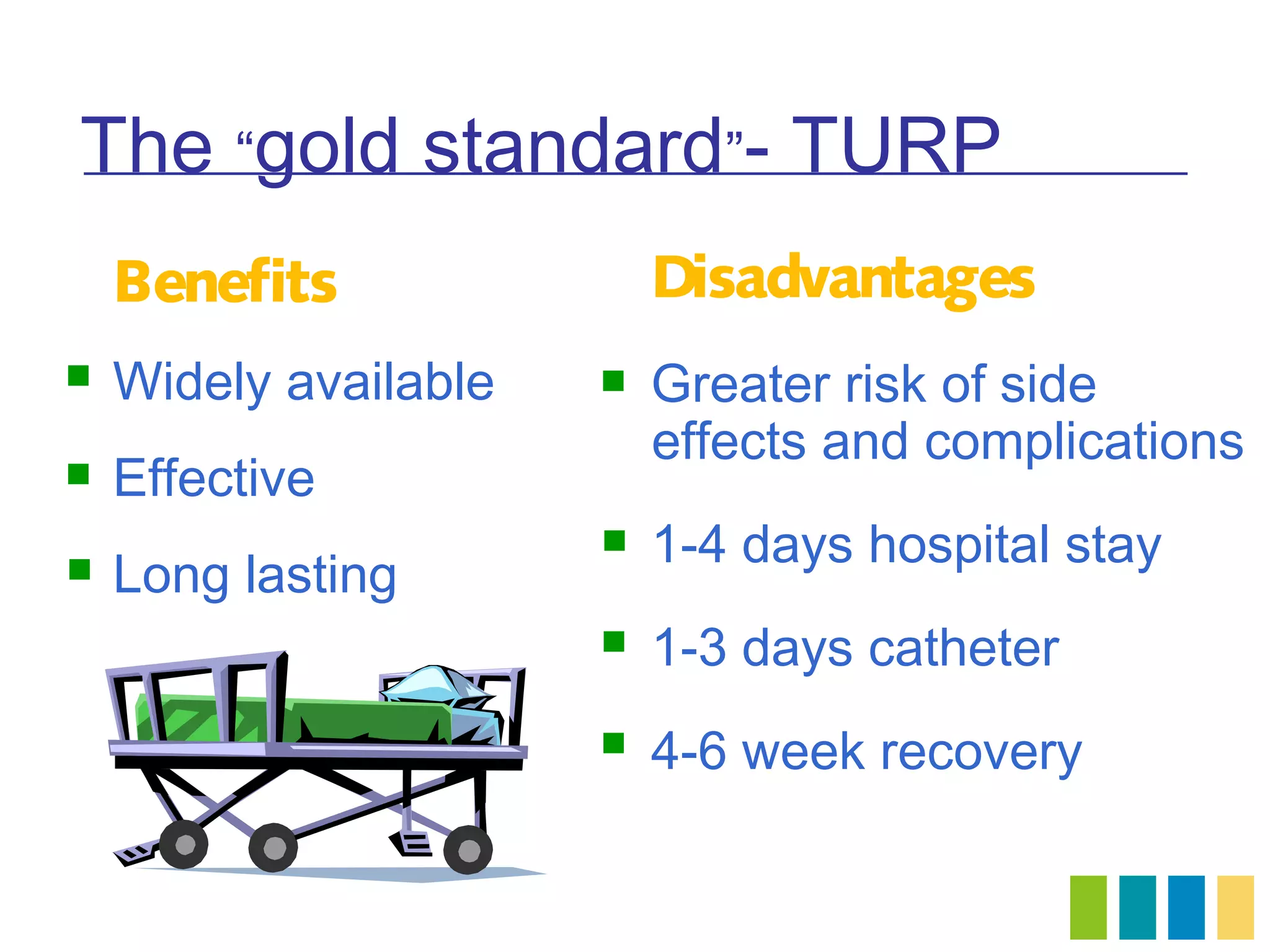 The “gold standard”- TURP

Benefits

- Widely available
- Effective
- Long lasting

Disadvantages

- Greater risk of side effects and complications
- 1-4 days hospital stay
- 1-3 days catheter
- 4-6 week recovery